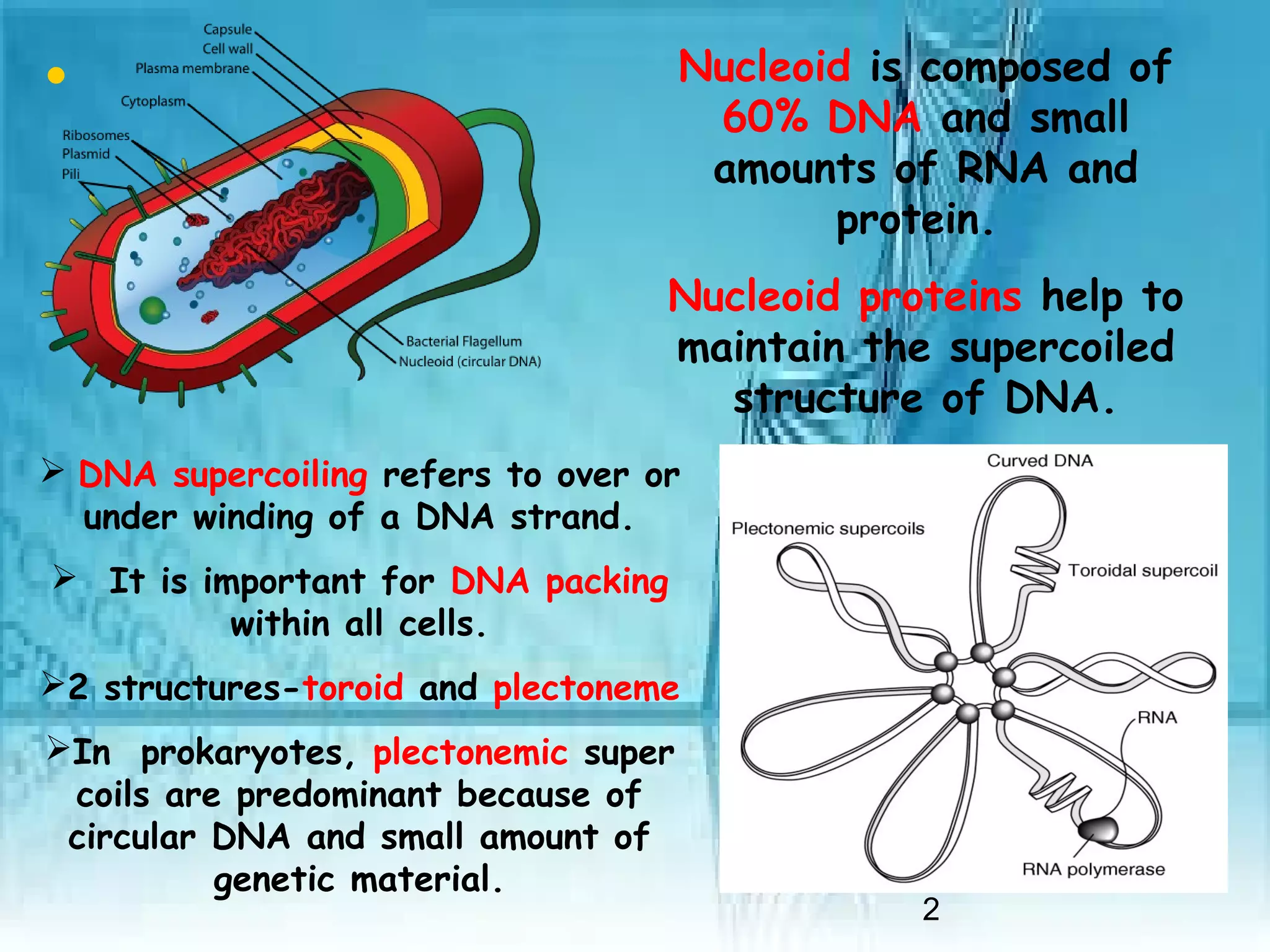 Capsule
Cell wall
Plasma membrane
Cytoplasm
Ribosomes
Plasmid
Pili
Bacterial Flagellum
Nucleoid (circular DNA)

Nucleoid is composed of 60% DNA and small amounts of RNA and protein.

Nucleoid proteins help to maintain the supercoiled structure of DNA.

➢ DNA supercoiling refers to over or under winding of a DNA strand.

➢ It is important for DNA packing within all cells.

➢2 structures-toroid and plectoneme

➢In prokaryotes, plectonemic super coils are predominant because of circular DNA and small amount of genetic material.

Curved DNA
Plectonemic supercoils
Toroidal supercoil
RNA
RNA polymerase

2